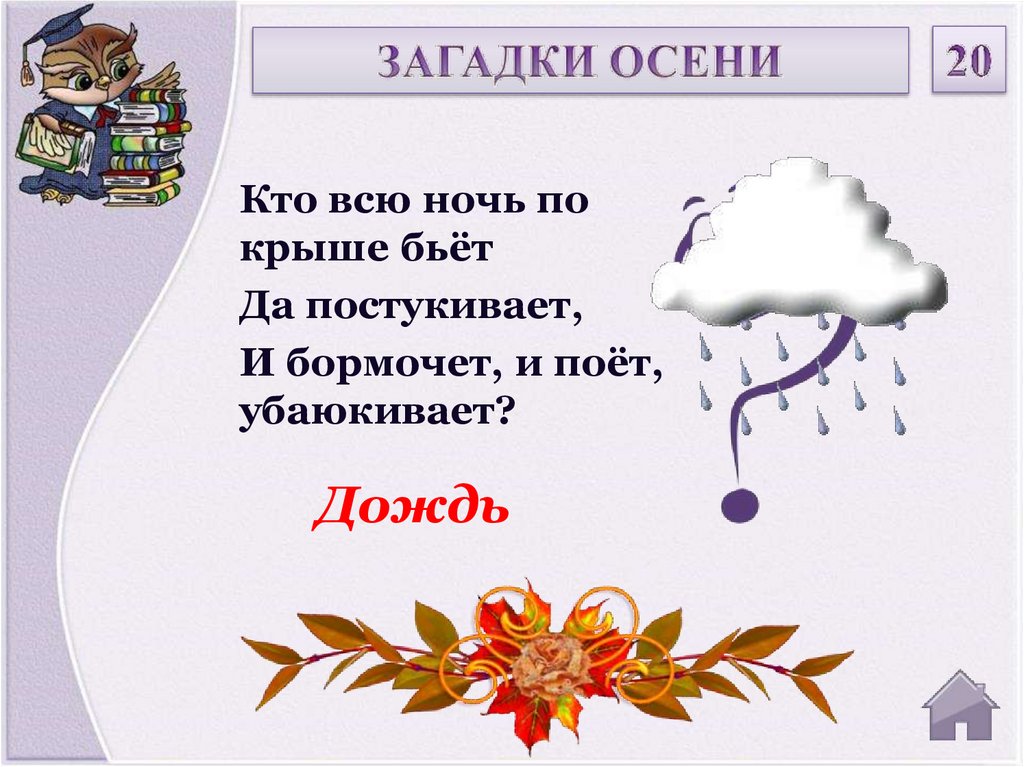 ЗАГАДКИ ОСЕНИ

20

Кто всю ночь по крыше бьёт
Да постукивает,
И бормочет, и поёт, убаюкивает?

Дождь